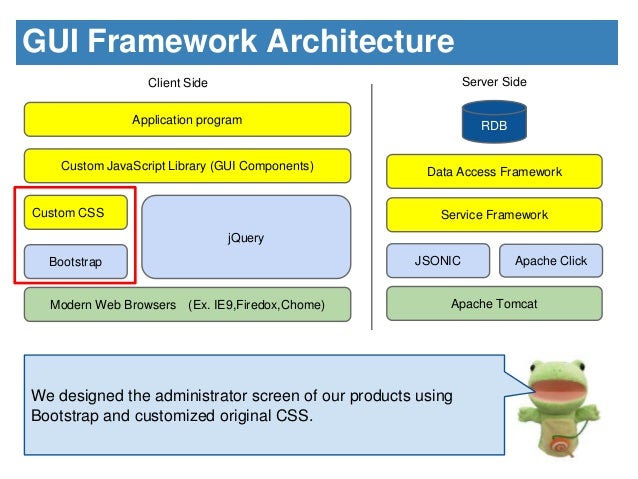 GUI Framework Architecture

Client Side

Application program

Custom JavaScript Library (GUI Components)

Custom CSS

Bootstrap

jQuery

Modern Web Browsers (Ex. IE9,Firedox,Chome)

Server Side

RDB

Data Access Framework

Service Framework

JSONIC

Apache Click

Apache Tomcat

We designed the administrator screen of our products using Bootstrap and customized original CSS.